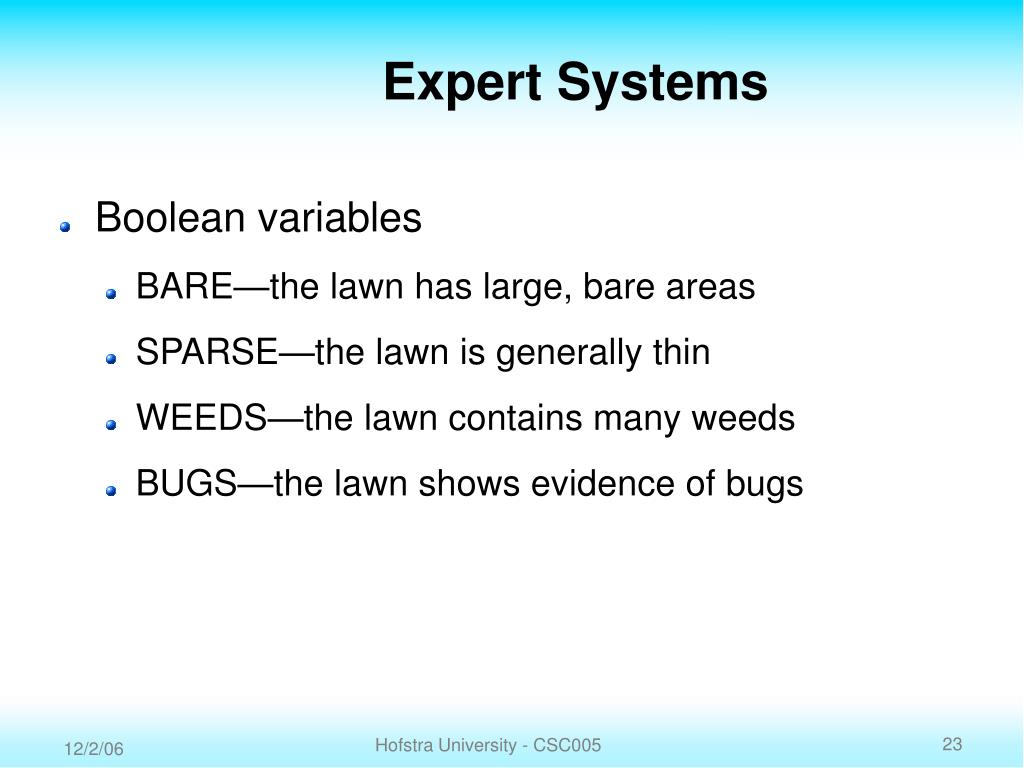 Expert Systems

Boolean variables

BARE—the lawn has large, bare areas

SPARSE—the lawn is generally thin

WEEDS—the lawn contains many weeds

BUGS—the lawn shows evidence of bugs

12/2/06

Hofstra University - CSC005

23